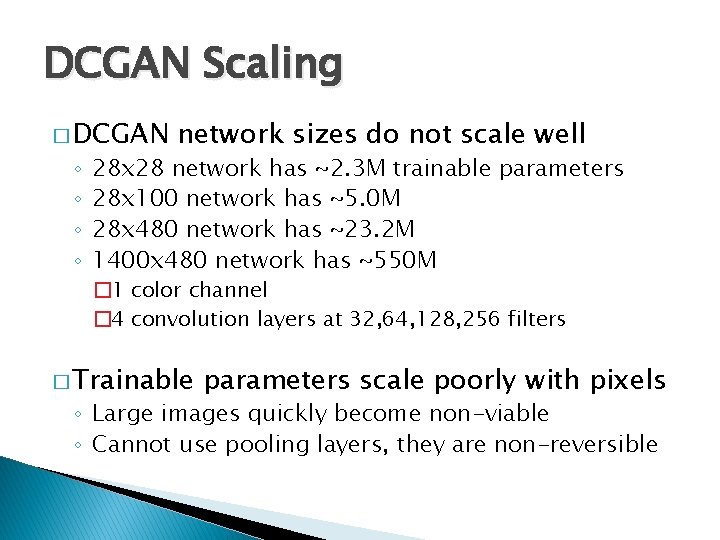 DCGAN Scaling

□ DCGAN network sizes do not scale well
◦ 28x28 network has ~2.3M trainable parameters
◦ 28x100 network has ~5.0M
◦ 28x480 network has ~23.2M
◦ 1400x480 network has ~550M
□ 1 color channel
□ 4 convolution layers at 32,64,128,256 filters

□ Trainable parameters scale poorly with pixels
◦ Large images quickly become non-viable
◦ Cannot use pooling layers, they are non-reversible